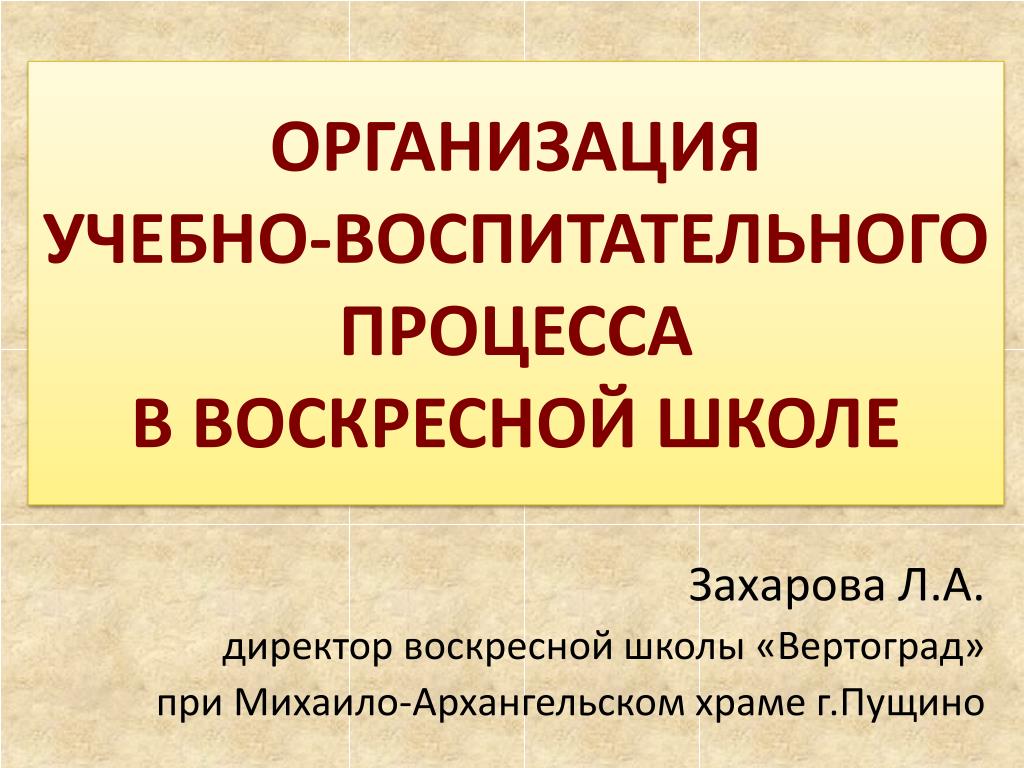 ОРГАНИЗАЦИЯ УЧЕБНО-ВОСПИТАТЕЛЬНОГО ПРОЦЕССА В ВОСКРЕСНОЙ ШКОЛЕ

Захарова Л.А.
директор воскресной школы «Вертоград»
при Михаило-Архангельском храме г.Пущино